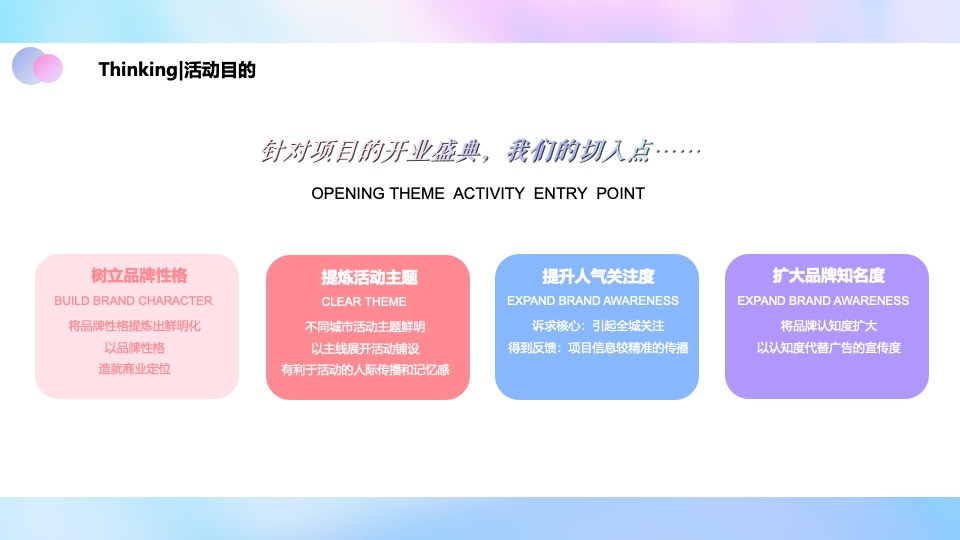 Thinking|活动目的

针对项目的开业盛典，我们的切入点……

OPENING THEME ACTIVITY ENTRY POINT

树立品牌性格
BUILD BRAND CHARACTER
将品牌性格提炼出鲜明化
以品牌性格
造就商业定位

提炼活动主题
CLEAR THEME
不同城市活动主题鲜明
以主线展开活动铺设
有利于活动的人际传播和记忆感

提升人气关注度
EXPAND BRAND AWARENESS
诉求核心：引起全城关注
得到反馈：项目信息较精准的传播

扩大品牌知名度
EXPAND BRAND AWARENESS
将品牌认知度扩大
以认知度代替广告的宣传度